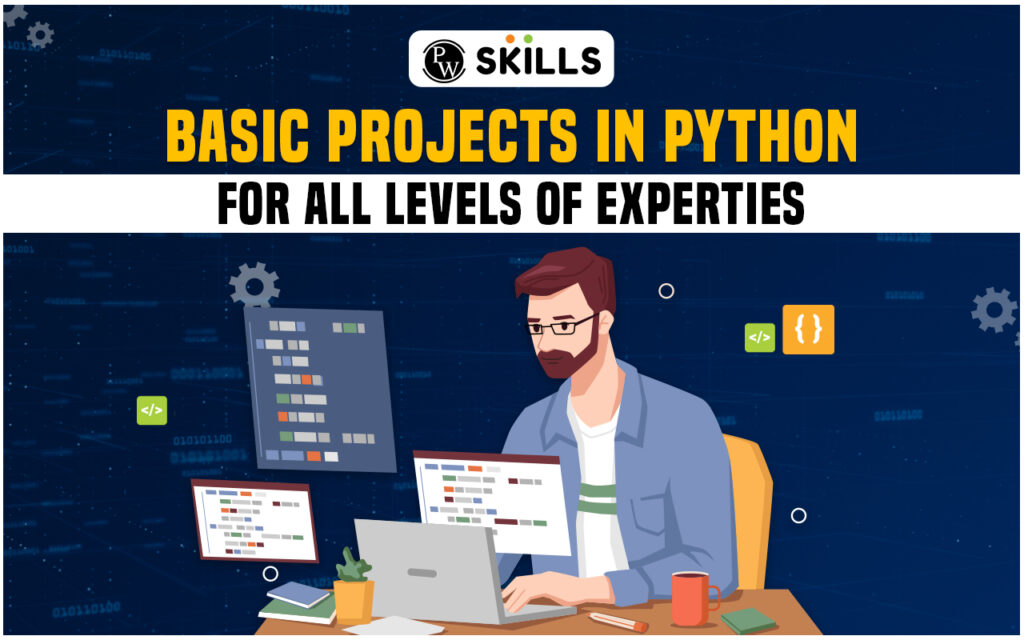 PW SKILLS

BASIC PROJECTS IN PYTHON

FOR ALL LEVELS OF EXPERTIES

</>

{ }

</>